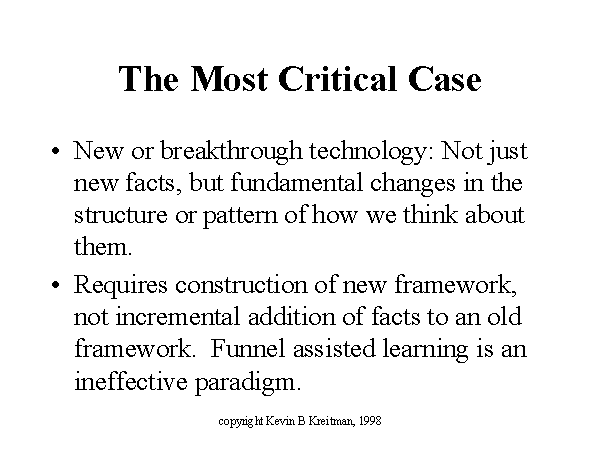 The Most Critical Case

• New or breakthrough technology: Not just new facts, but fundamental changes in the structure or pattern of how we think about them.

• Requires construction of new framework, not incremental addition of facts to an old framework. Funnel assisted learning is an ineffective paradigm.

copyright Kevin B Kreitman, 1998